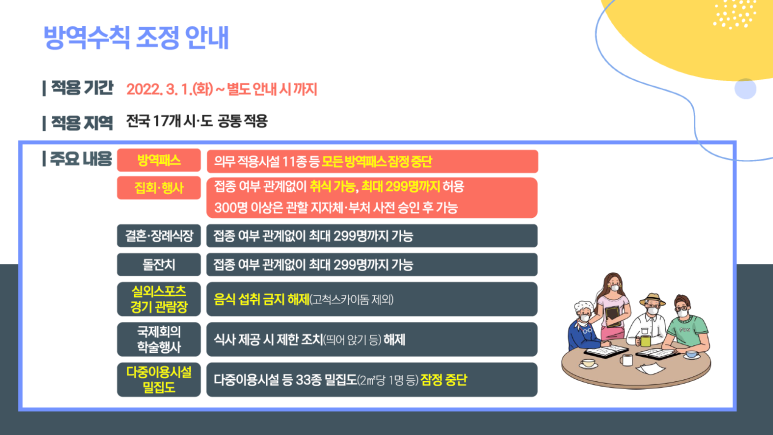 방역수칙 조정 안내

| 적용 기간 2022. 3. 1.(화) ~ 별도 안내 시 까지

| 적용 지역 전국 17개 시·도 공통 적용

| 주요 내용

| | |
|---|---|
| 방역패스 | 의무 적용시설 11종 등 모든 방역패스 잠정 중단 |
| 집회·행사 | 접종 여부 관계없이 취식 가능, 최대 299명까지 허용 300명 이상은 관할 지자체·부처 사전 승인 후 가능 |
| 결혼·장례식장 | 접종 여부 관계없이 최대 299명까지 가능 |
| 돌잔치 | 접종 여부 관계없이 최대 299명까지 가능 |
| 실외스포츠 경기 관람장 | 음식 섭취 금지 해제(고척스카이돔 제외) |
| 국제회의 학술행사 | 식사 제공 시 제한 조치(띄어 앉기 등) 해제 |
| 다중이용시설 밀집도 | 다중이용시설 등 33종 밀집도(2㎡당 1명 등) 잠정 중단 |